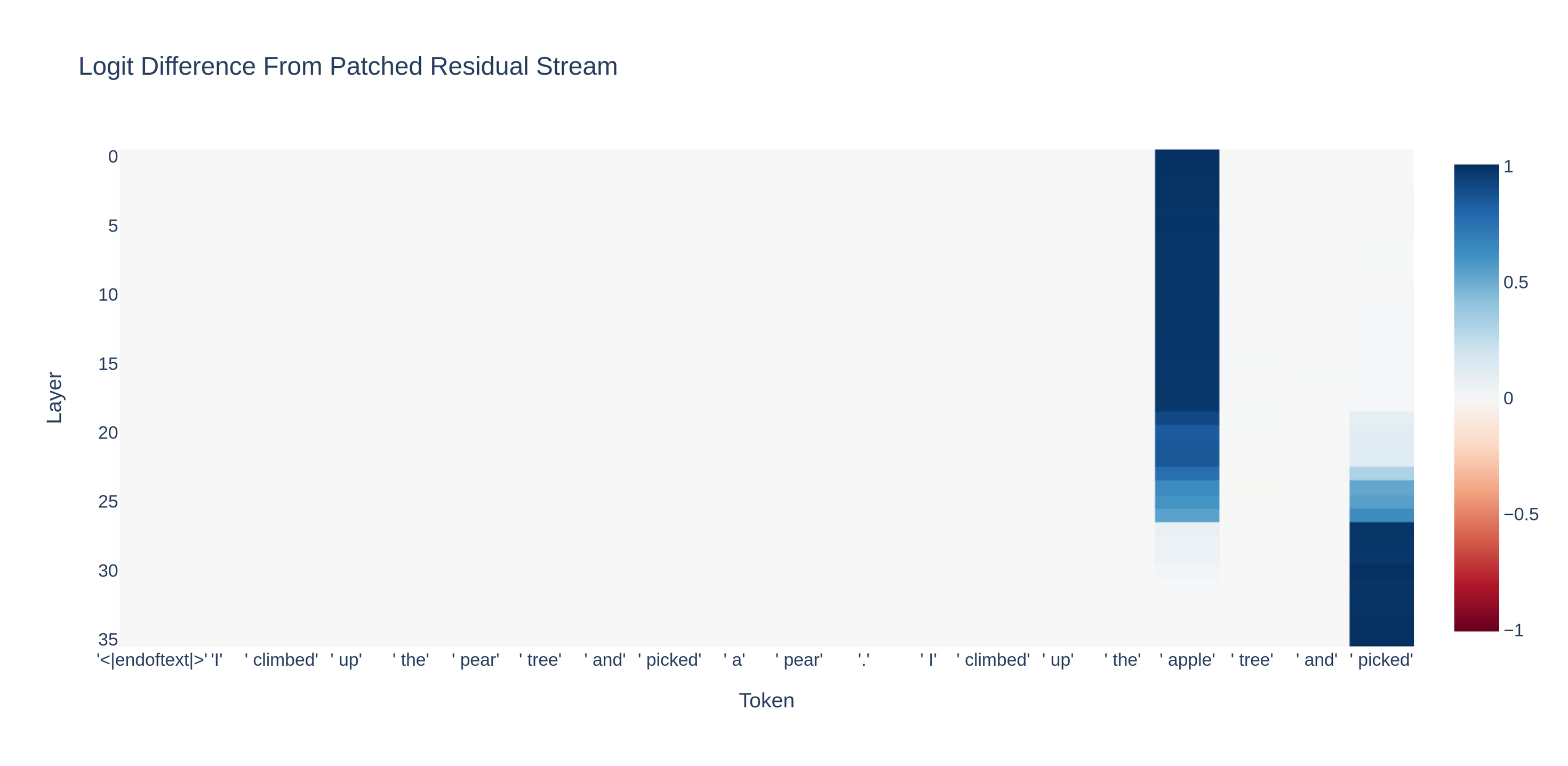 Logit Difference From Patched Residual Stream

Layer

0
5
10
15
20
25
30
35

'<|endoftext|>' 'I' ' climbed' ' up' ' the' ' pear' ' tree' ' and' ' picked' ' a' ' pear' '.' ' I' ' climbed' ' up' ' the' ' apple' ' tree' ' and' ' picked'

Token

1
0.5
0
−0.5
−1